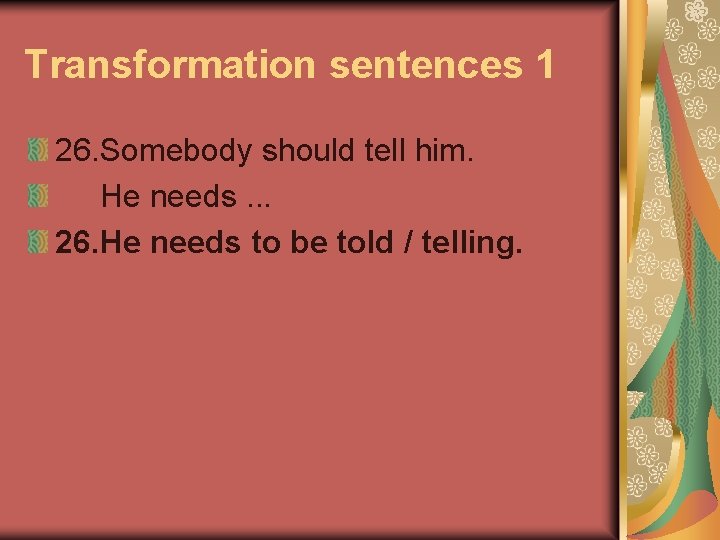 Transformation sentences 1

26.Somebody should tell him.

He needs ...

26.He needs to be told / telling.